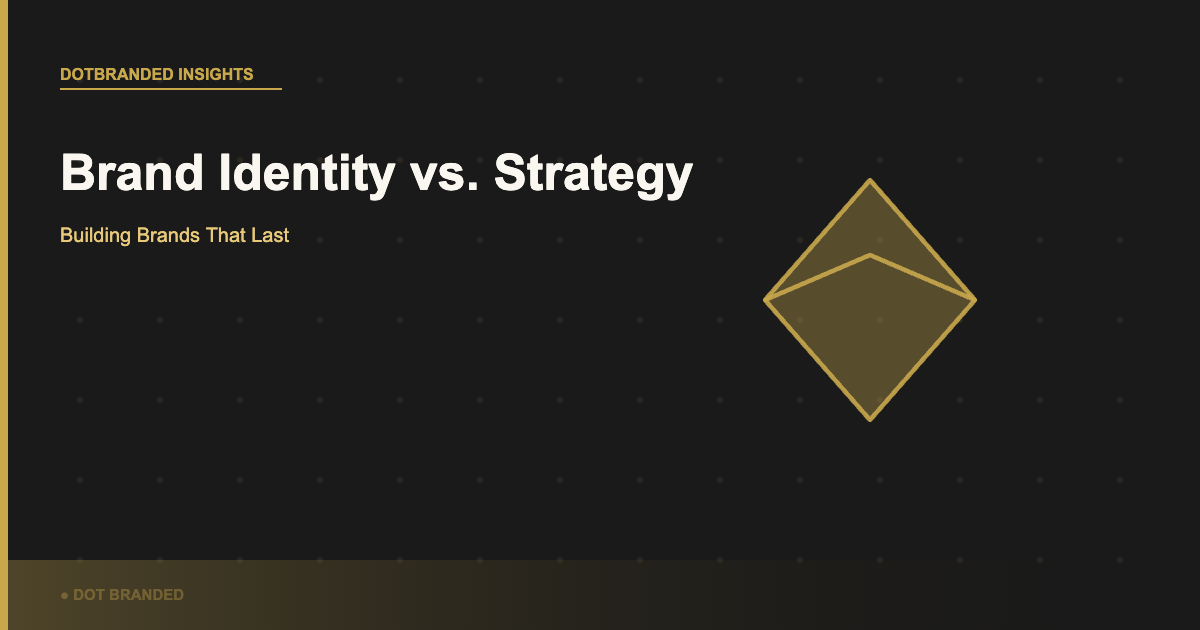 DOTBRANDED INSIGHTS

Brand Identity vs. Strategy

Building Brands That Last

● DOT BRANDED